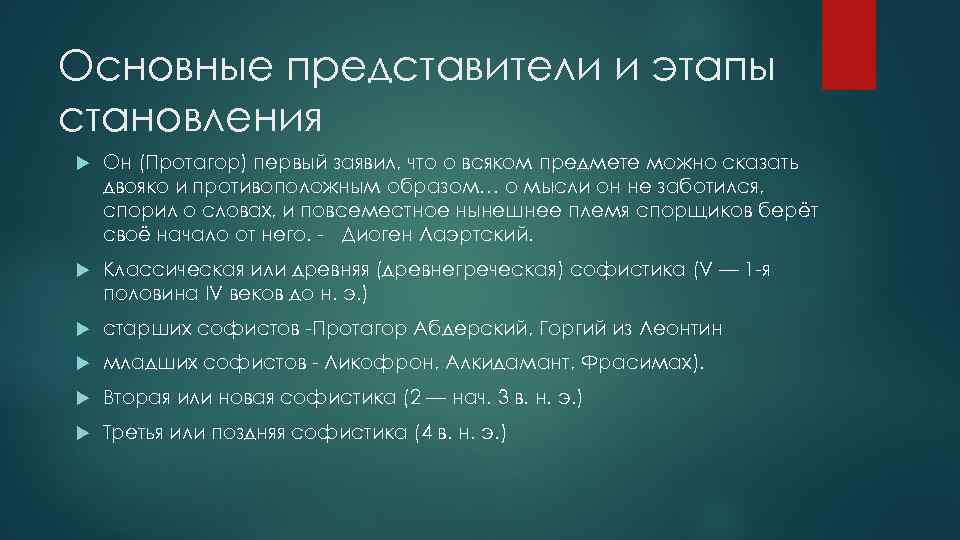 Основные представители и этапы становления

Он (Протагор) первый заявил, что о всяком предмете можно сказать двояко и противоположным образом… о мысли он не заботился, спорил о словах, и повсеместное нынешнее племя спорщиков берёт своё начало от него. - Диоген Лаэртский.

Классическая или древняя (древнегреческая) софистика (V — 1-я половина IV веков до н. э.)

старших софистов -Протагор Абдерский, Горгий из Леонтин

младших софистов - Ликофрон, Алкидамант, Фрасимах).

Вторая или новая софистика (2 — нач. 3 в. н. э.)

Третья или поздняя софистика (4 в. н. э.)